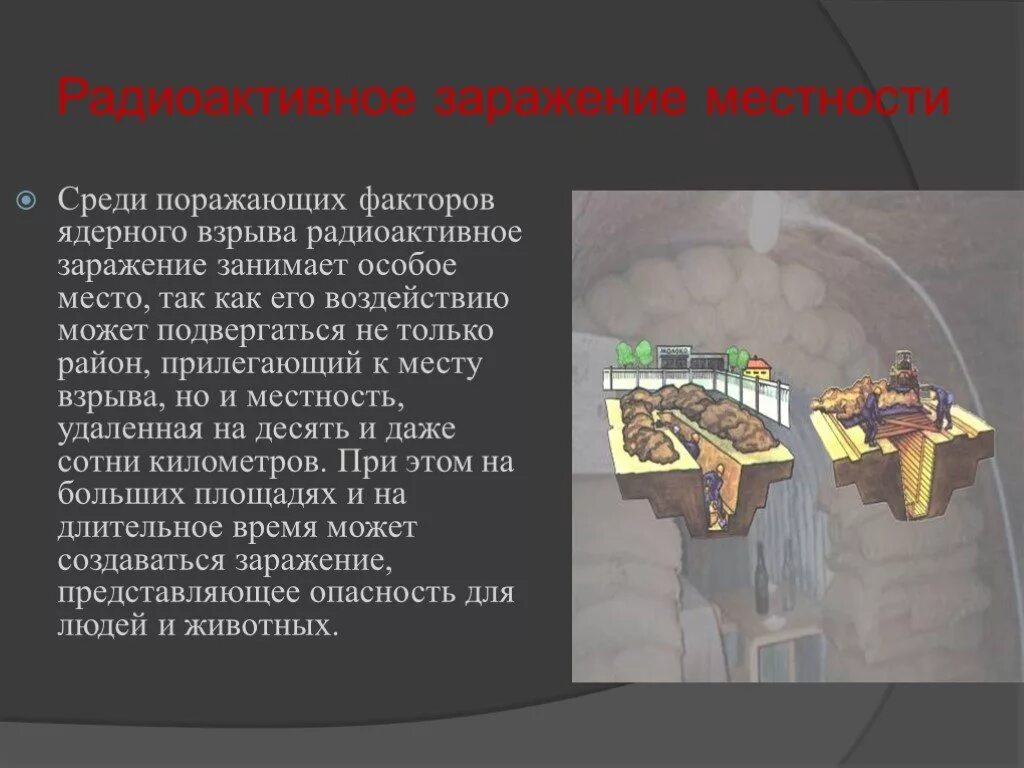 Радиоактивное заражение местности

Среди поражающих факторов ядерного взрыва радиоактивное заражение занимает особое место, так как его воздействию может подвергаться не только район, прилегающий к месту взрыва, но и местность, удаленная на десять и даже сотни километров. При этом на больших площадях и на длительное время может создаваться заражение, представляющее опасность для людей и животных.